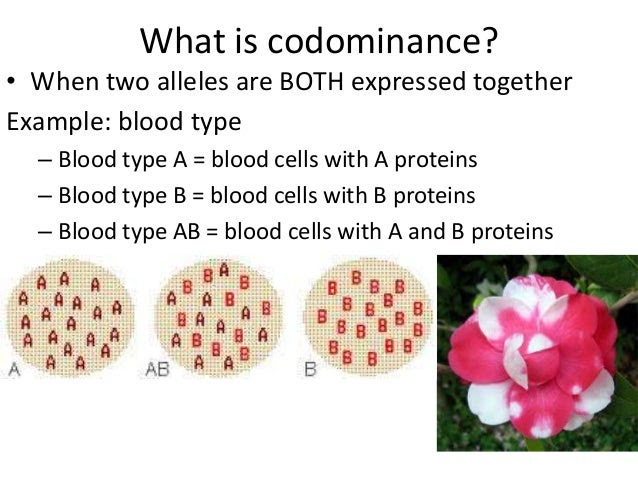 What is codominance?

• When two alleles are BOTH expressed together

Example: blood type

– Blood type A = blood cells with A proteins
– Blood type B = blood cells with B proteins
– Blood type AB = blood cells with A and B proteins

A AB B